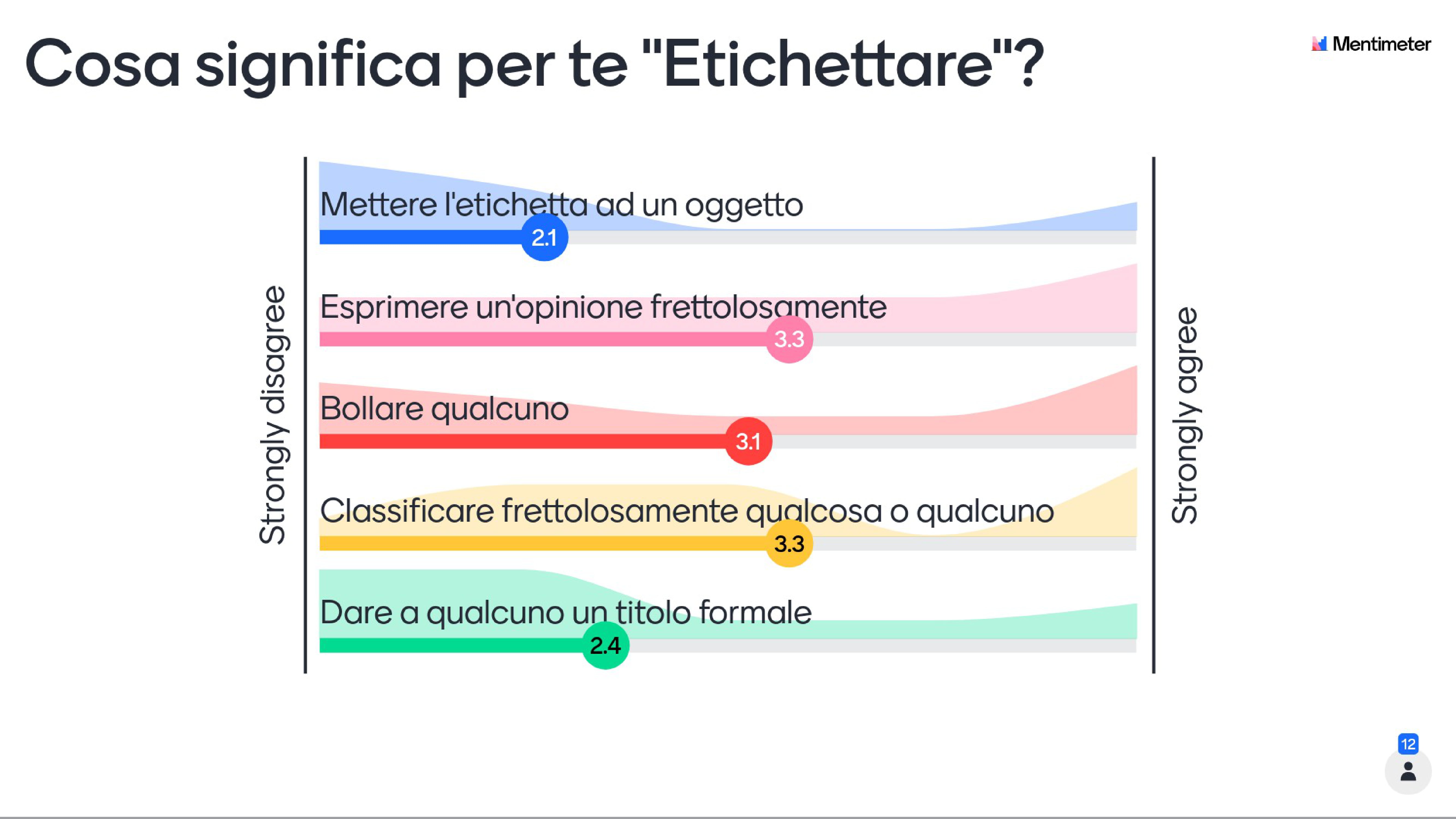 Cosa significa per te "Etichettare"?

Mentimeter

Strongly disagree

Mettere l'etichetta ad un oggetto
2.1

Esprimere un'opinione frettolosamente
3.3

Bollare qualcuno
3.1

Classificare frettolosamente qualcosa o qualcuno
3.3

Dare a qualcuno un titolo formale
2.4

Strongly agree

12